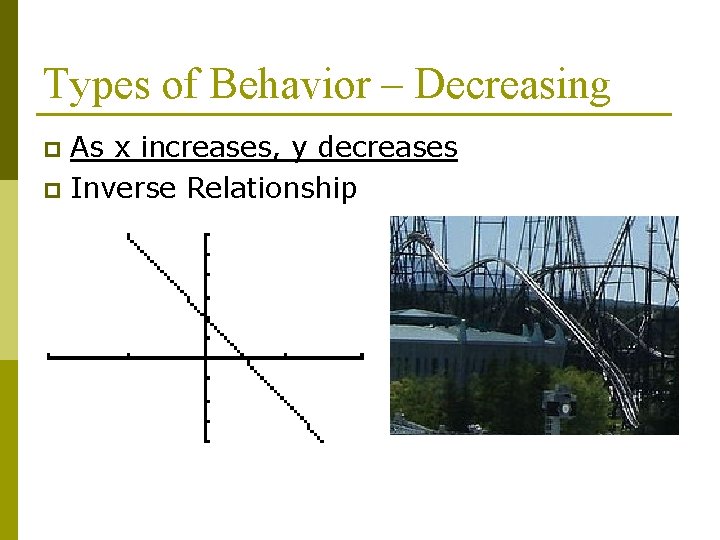 Types of Behavior – Decreasing

As x increases, y decreases

Inverse Relationship